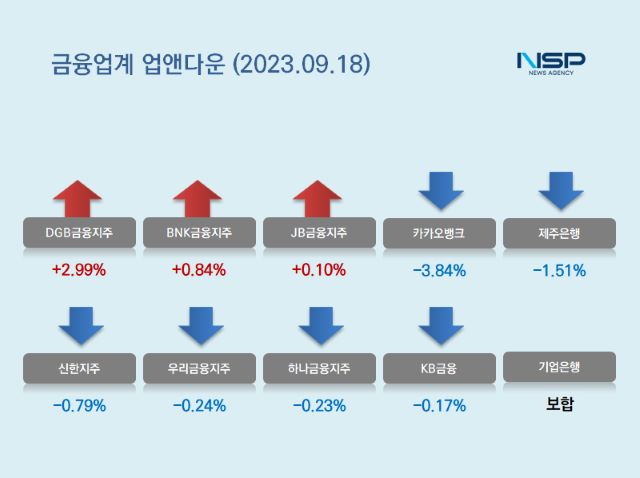 금융업계 업앤다운 (2023.09.18)

NSP NEWS AGENCY

DGB금융지주
+2.99%

BNK금융지주
+0.84%

JB금융지주
+0.10%

카카오뱅크
−3.84%

제주은행
−1.51%

신한지주
−0.79%

우리금융지주
−0.24%

하나금융지주
−0.23%

KB금융
−0.17%

기업은행
보합